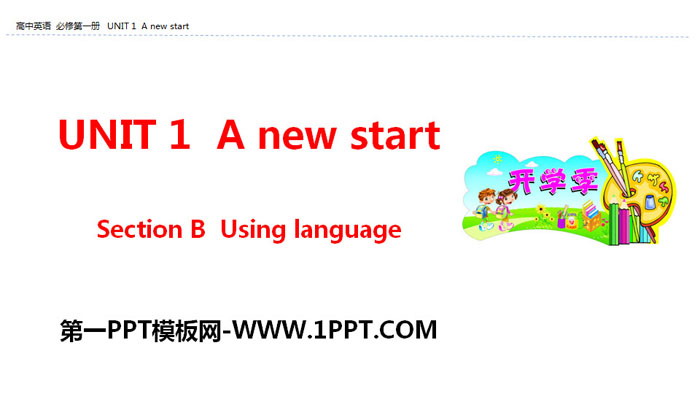 高中英语 必修第一册 UNIT 1 A new start

UNIT 1 A new start

开学季

Section B Using language

第一PPT模板网-WWW.1PPT.COM